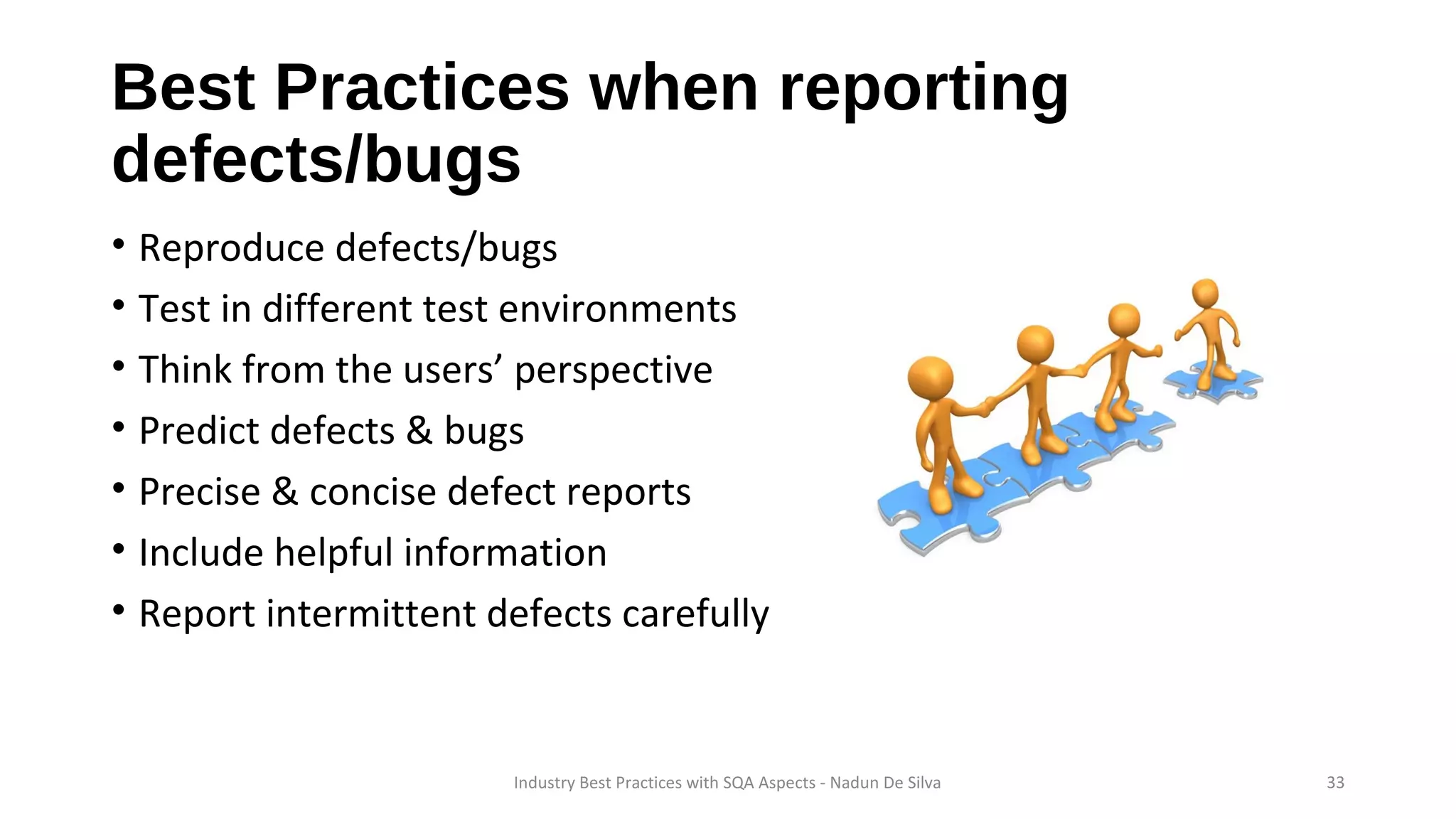 Best Practices when reporting defects/bugs

• Reproduce defects/bugs
• Test in different test environments
• Think from the users’ perspective
• Predict defects & bugs
• Precise & concise defect reports
• Include helpful information
• Report intermittent defects carefully

Industry Best Practices with SQA Aspects - Nadun De Silva

33